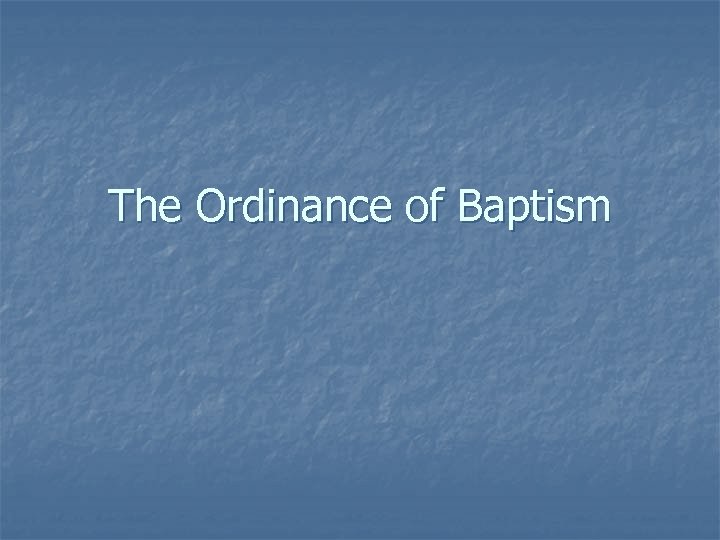 The Ordinance of Baptism